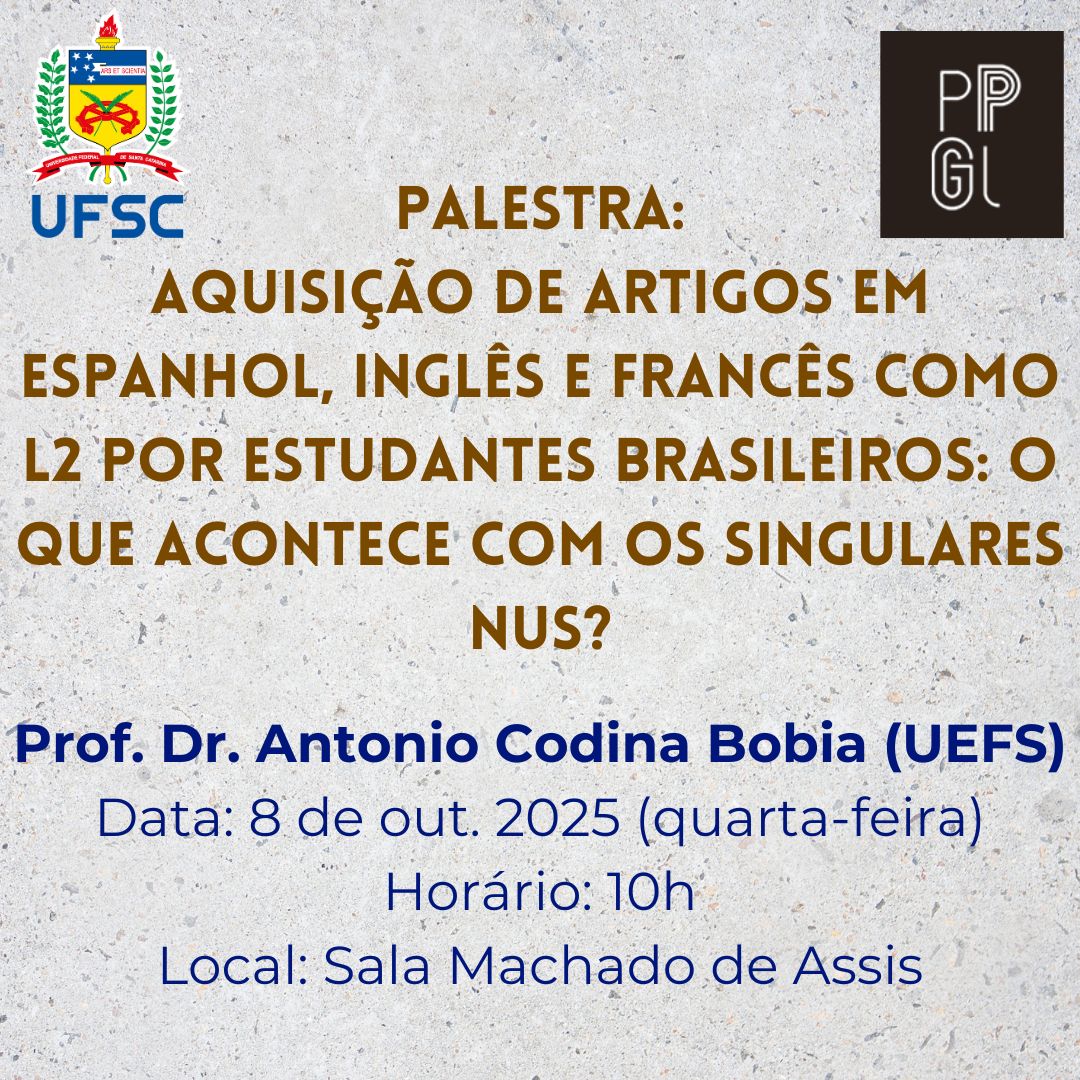 ARS ET SCIENTIA
UNIVERSIDADE FEDERAL DE SANTA CATARINA
UFSC

PP
GL

PALESTRA:
AQUISIÇÃO DE ARTIGOS EM ESPANHOL, INGLÊS E FRANCÊS COMO L2 POR ESTUDANTES BRASILEIROS: O QUE ACONTECE COM OS SINGULARES NUS?

Prof. Dr. Antonio Codina Bobia (UEFS)
Data: 8 de out. 2025 (quarta-feira)
Horário: 10h
Local: Sala Machado de Assis